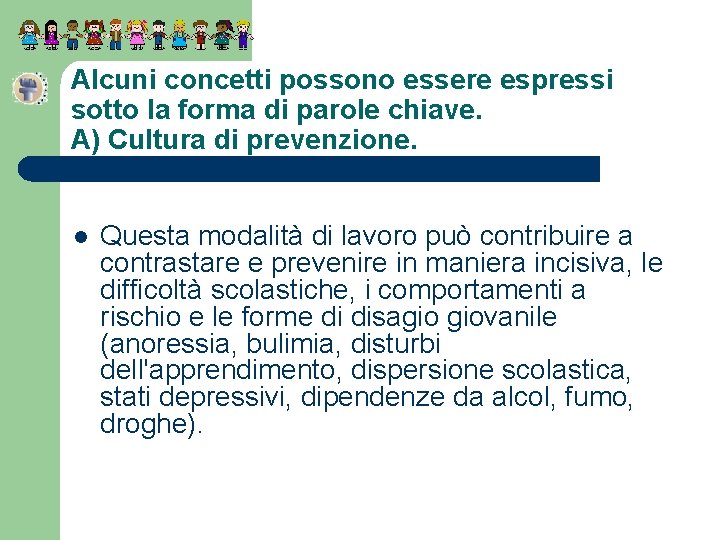 Alcuni concetti possono essere espressi sotto la forma di parole chiave.
A) Cultura di prevenzione.

Questa modalità di lavoro può contribuire a contrastare e prevenire in maniera incisiva, le difficoltà scolastiche, i comportamenti a rischio e le forme di disagio giovanile (anoressia, bulimia, disturbi dell'apprendimento, dispersione scolastica, stati depressivi, dipendenze da alcol, fumo, droghe).